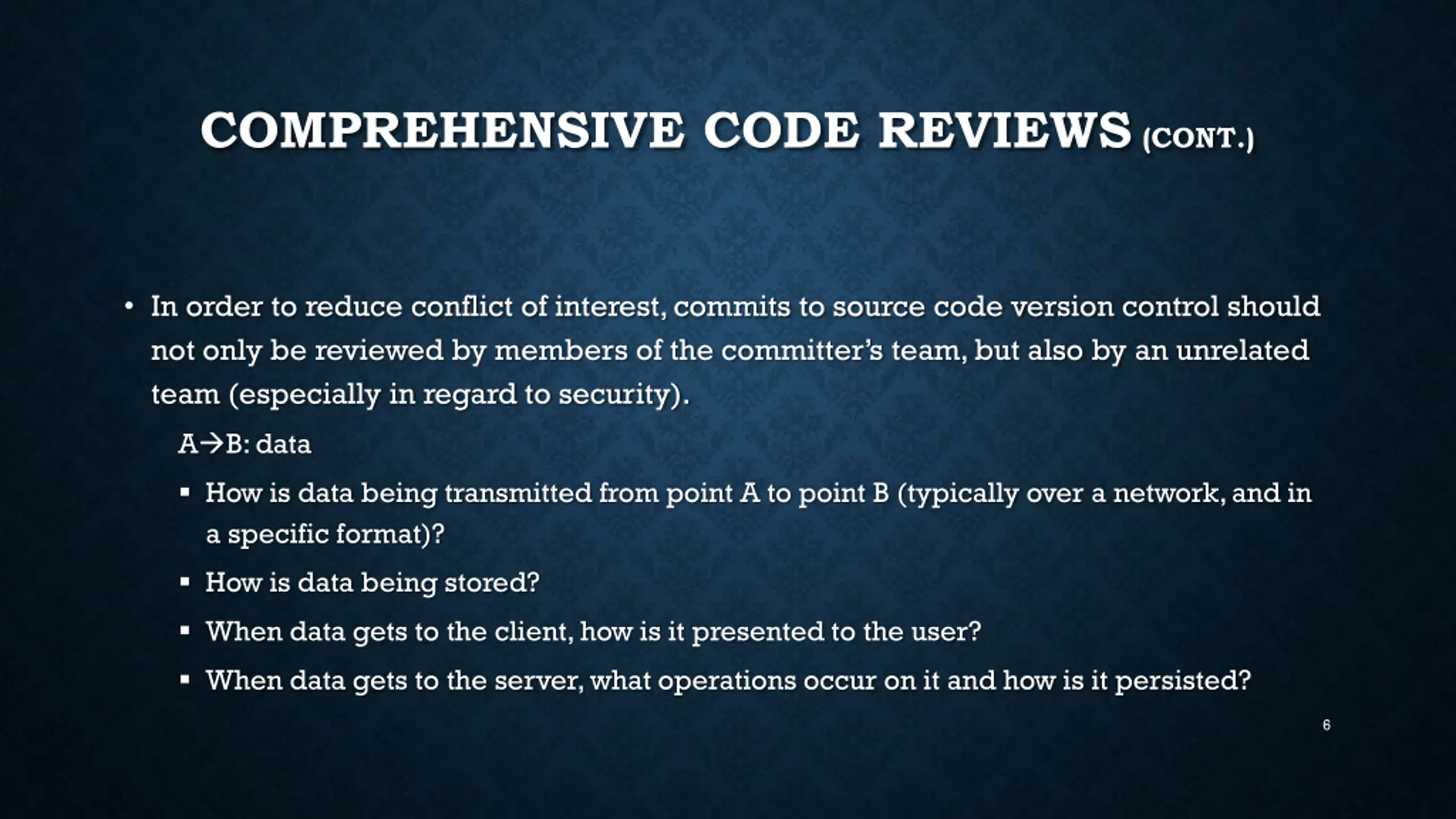 COMPREHENSIVE CODE REVIEWS (CONT.)

• In order to reduce conflict of interest, commits to source code version control should not only be reviewed by members of the committer's team, but also by an unrelated team (especially in regard to security).

A→B: data

▪ How is data being transmitted from point A to point B (typically over a network, and in a specific format)?

▪ How is data being stored?

▪ When data gets to the client, how is it presented to the user?

▪ When data gets to the server, what operations occur on it and how is it persisted?

6